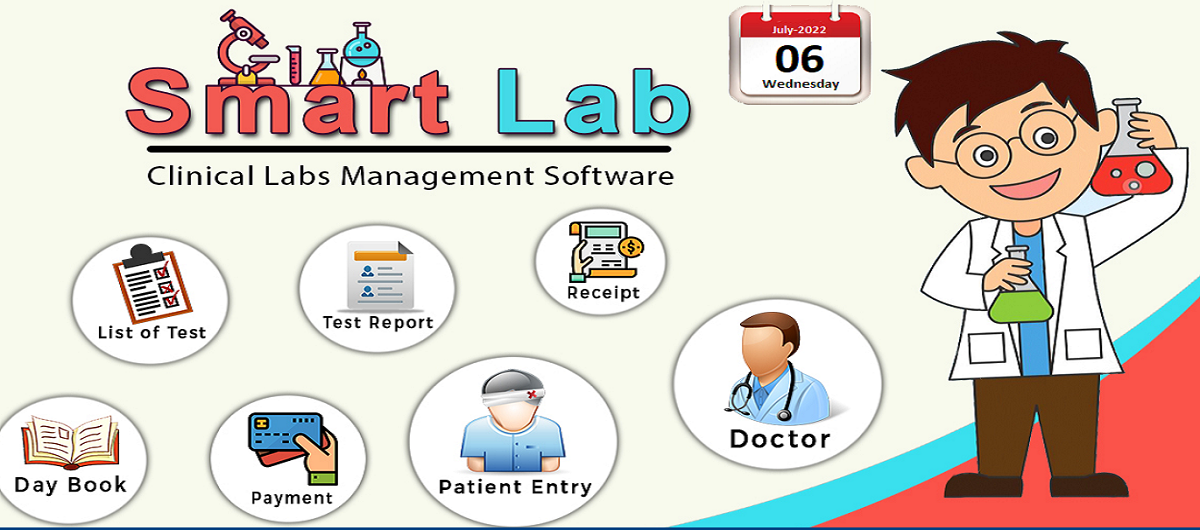 Smart Lab
Clinical Labs Management Software

July-2022
06
Wednesday

List of Test
Test Report
Receipt
Doctor
Day Book
Payment
Patient Entry